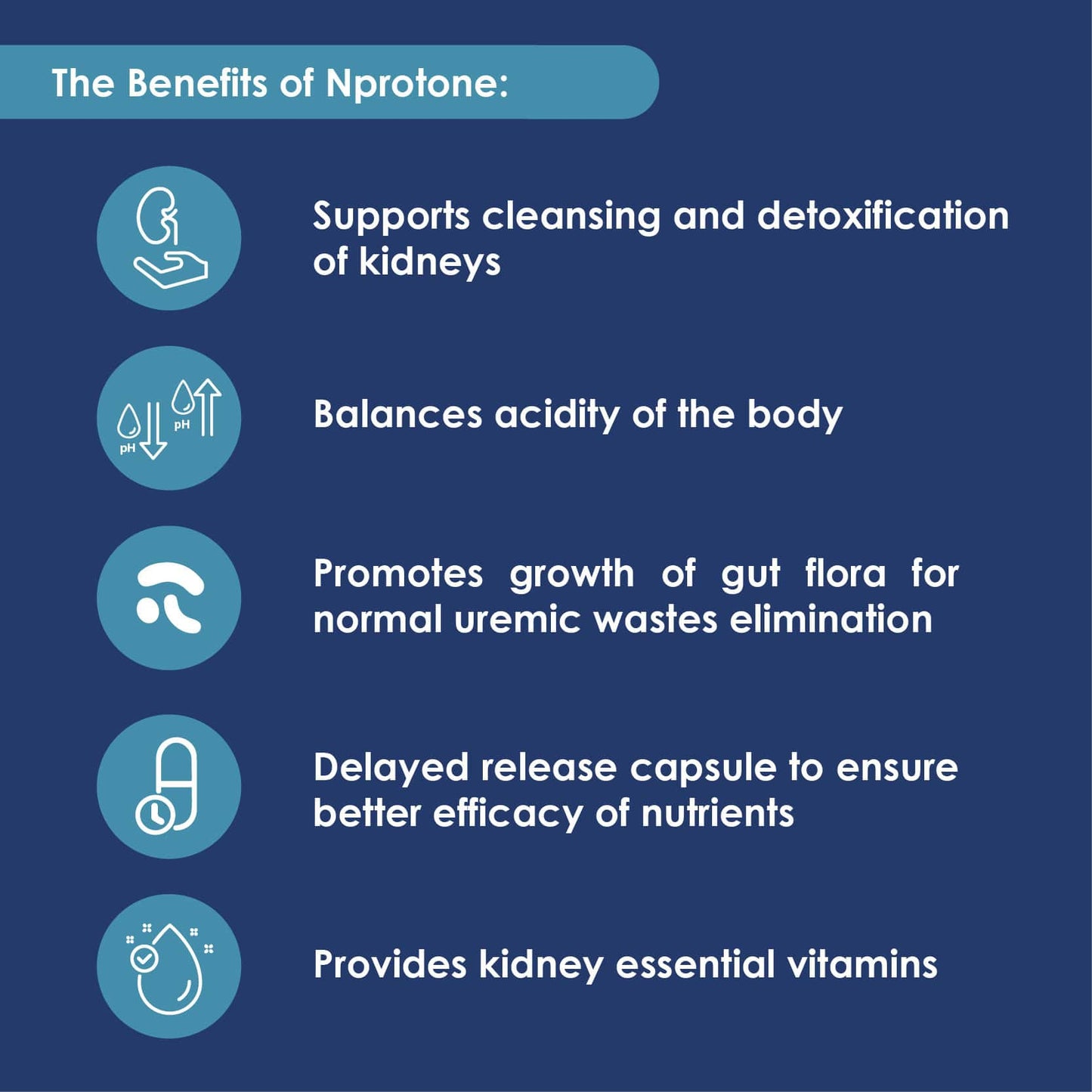 The Benefits of Nprotone:

Supports cleansing and detoxification of kidneys

pH pH

Balances acidity of the body

Promotes growth of gut flora for normal uremic wastes elimination

Delayed release capsule to ensure better efficacy of nutrients

Provides kidney essential vitamins